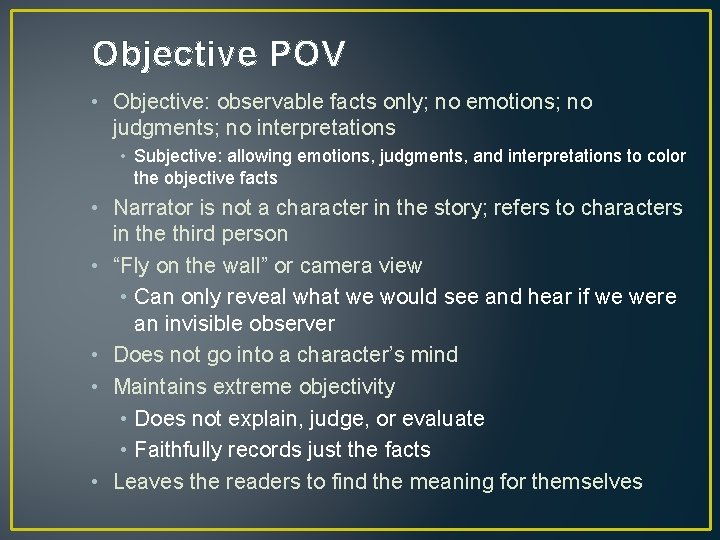 Objective POV

• Objective: observable facts only; no emotions; no judgments; no interpretations
  • Subjective: allowing emotions, judgments, and interpretations to color the objective facts
• Narrator is not a character in the story; refers to characters in the third person
• “Fly on the wall” or camera view
  • Can only reveal what we would see and hear if we were an invisible observer
• Does not go into a character’s mind
• Maintains extreme objectivity
  • Does not explain, judge, or evaluate
  • Faithfully records just the facts
• Leaves the readers to find the meaning for themselves